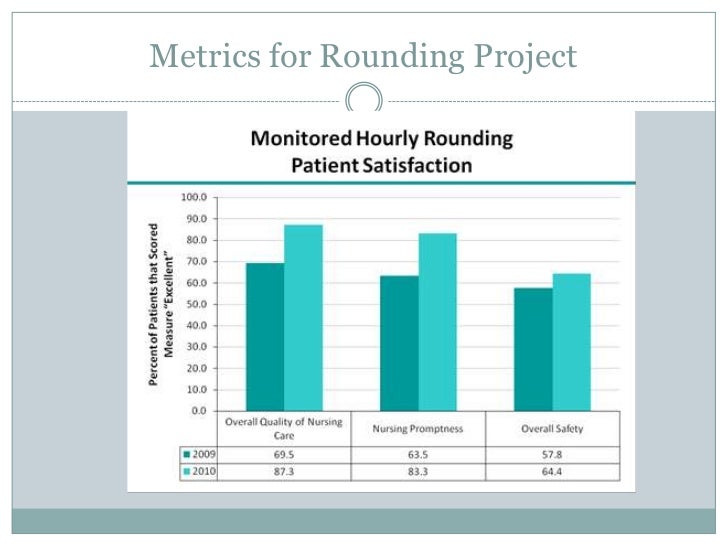 Metrics for Rounding Project

Monitored Hourly Rounding
Patient Satisfaction

Percent of Patients that Scored Measure "Excellent"

100.0
90.0
80.0
70.0
60.0
50.0
40.0
30.0
20.0
10.0
0.0

| | Overall Quality of Nursing Care | Nursing Promptness | Overall Safety |
|---|---|---|---|
| 2009 | 69.5 | 63.5 | 57.8 |
| 2010 | 87.3 | 83.3 | 64.4 |